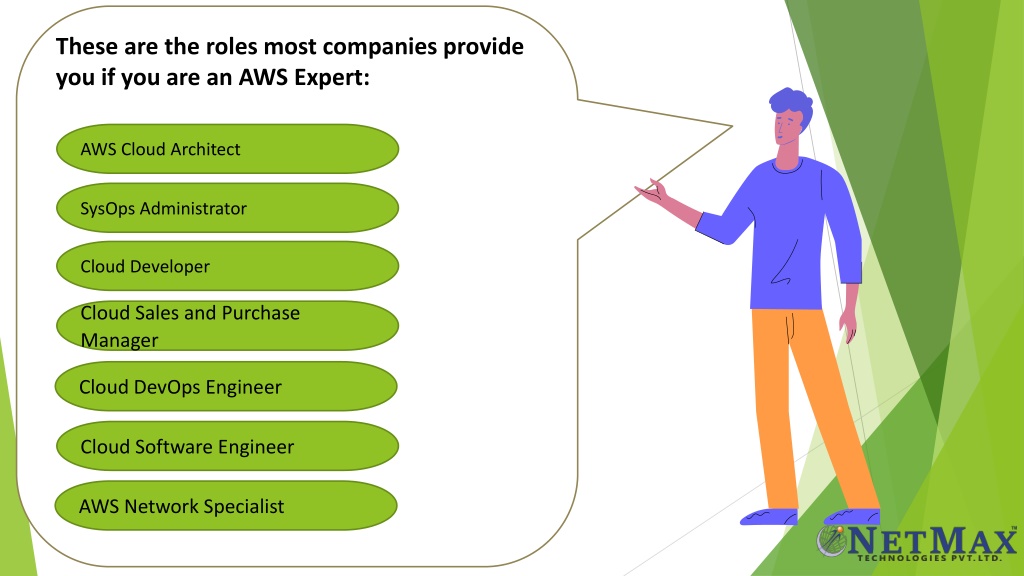 These are the roles most companies provide you if you are an AWS Expert:

AWS Cloud Architect

SysOps Administrator

Cloud Developer

Cloud Sales and Purchase Manager

Cloud DevOps Engineer

Cloud Software Engineer

AWS Network Specialist

NETMAX™
TECHNOLOGIES PVT. LTD.